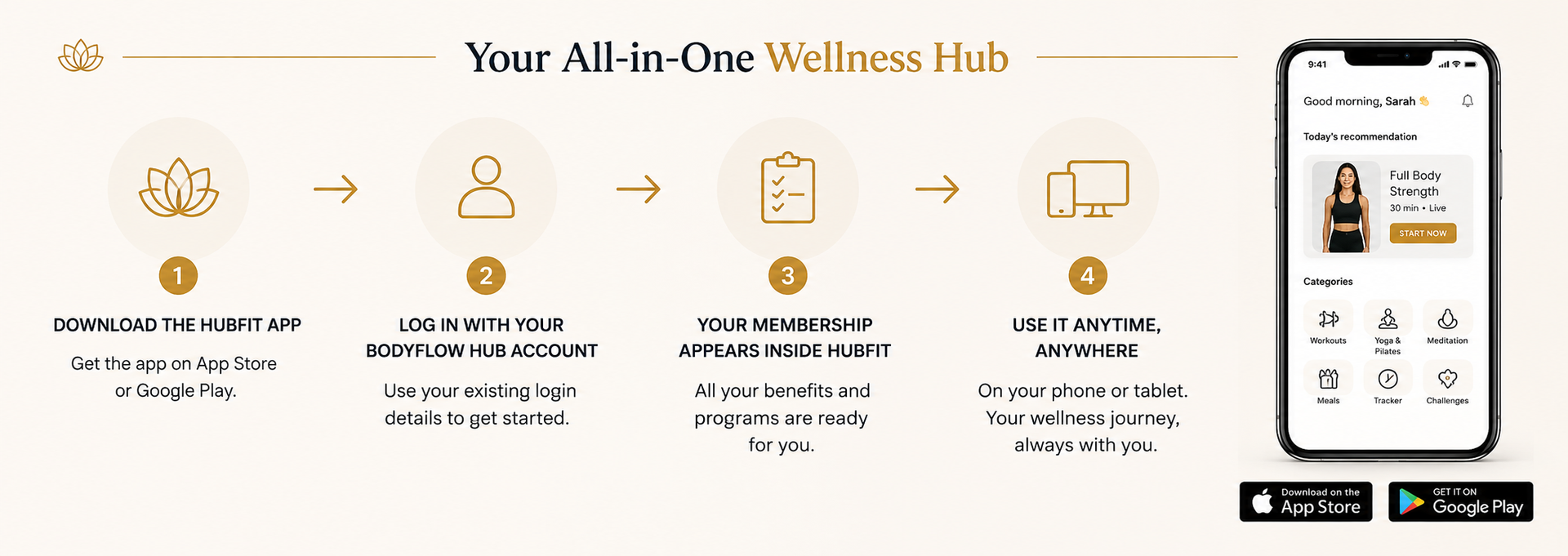 Your All-in-One Wellness Hub

1
DOWNLOAD THE HUBFIT APP
Get the app on App Store or Google Play.

2
LOG IN WITH YOUR BODYFLOW HUB ACCOUNT
Use your existing login details to get started.

3
YOUR MEMBERSHIP APPEARS INSIDE HUBFIT
All your benefits and programs are ready for you.

4
USE IT ANYTIME, ANYWHERE
On your phone or tablet. Your wellness journey, always with you.

9:41
Good morning, Sarah
Today's recommendation
Full Body Strength
30 min • Live
START NOW
Categories
Workouts
Yoga & Pilates
Meditation
Meals
Tracker
Challenges

Download on the App Store
GET IT ON Google Play